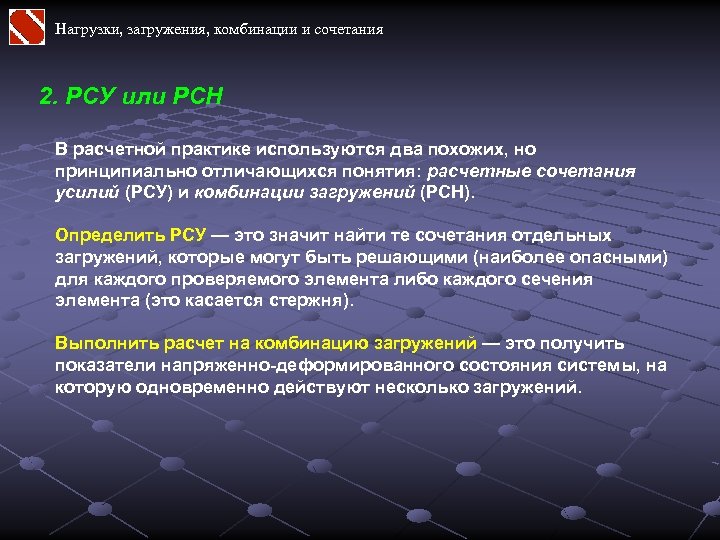 Нагрузки, загружения, комбинации и сочетания

2. РСУ или РСН

В расчетной практике используются два похожих, но принципиально отличающихся понятия: расчетные сочетания усилий (РСУ) и комбинации загружений (РСН).

Определить РСУ — это значит найти те сочетания отдельных загружений, которые могут быть решающими (наиболее опасными) для каждого проверяемого элемента либо каждого сечения элемента (это касается стержня).

Выполнить расчет на комбинацию загружений — это получить показатели напряженно-деформированного состояния системы, на которую одновременно действуют несколько загружений.